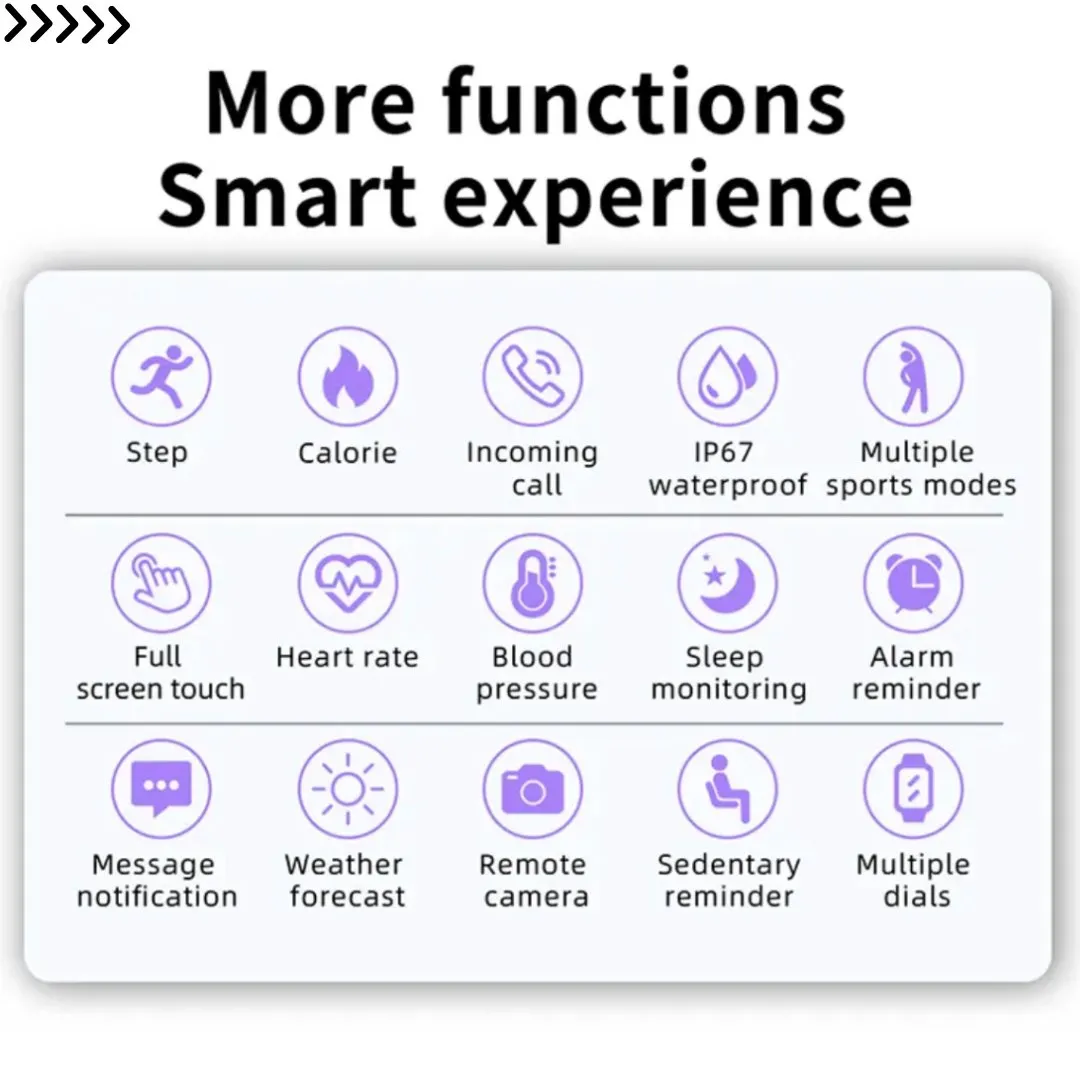 >>>>>

More functions
Smart experience

Step

Calorie

Incoming call

IP67 waterproof

Multiple sports modes

Full screen touch

Heart rate

Blood pressure

Sleep monitoring

Alarm reminder

Message notification

Weather forecast

Remote camera

Sedentary reminder

Multiple dials